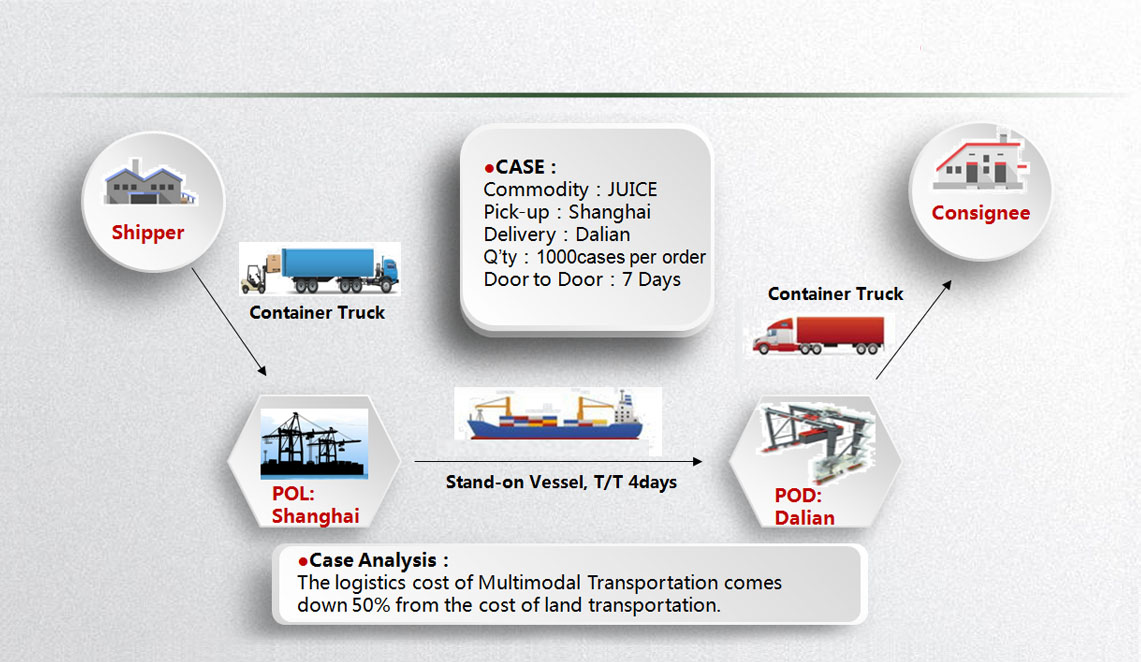 Shipper

Container Truck

●CASE :
Commodity : JUICE
Pick-up : Shanghai
Delivery : Dalian
Q'ty : 1000cases per order
Door to Door : 7 Days

Consignee

Container Truck

POL: Shanghai

Stand-on Vessel, T/T 4days

POD: Dalian

●Case Analysis :
The logistics cost of Multimodal Transportation comes down 50% from the cost of land transportation.